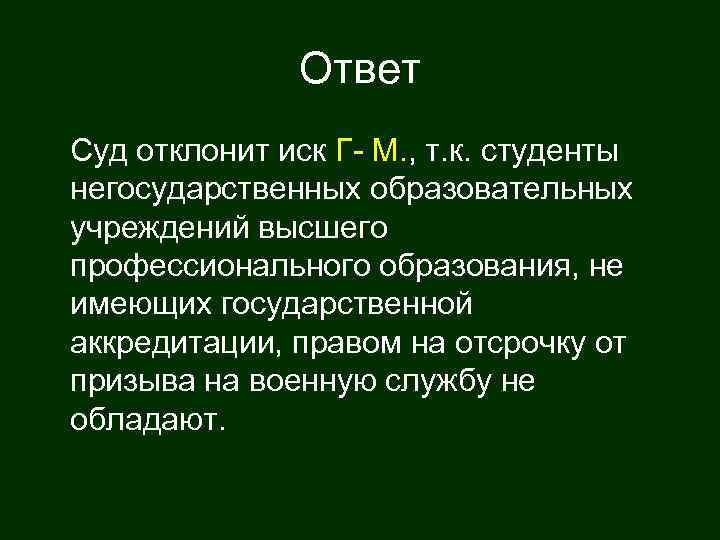 Ответ

Суд отклонит иск Г- М., т.к. студенты негосударственных образовательных учреждений высшего профессионального образования, не имеющих государственной аккредитации, правом на отсрочку от призыва на военную службу не обладают.